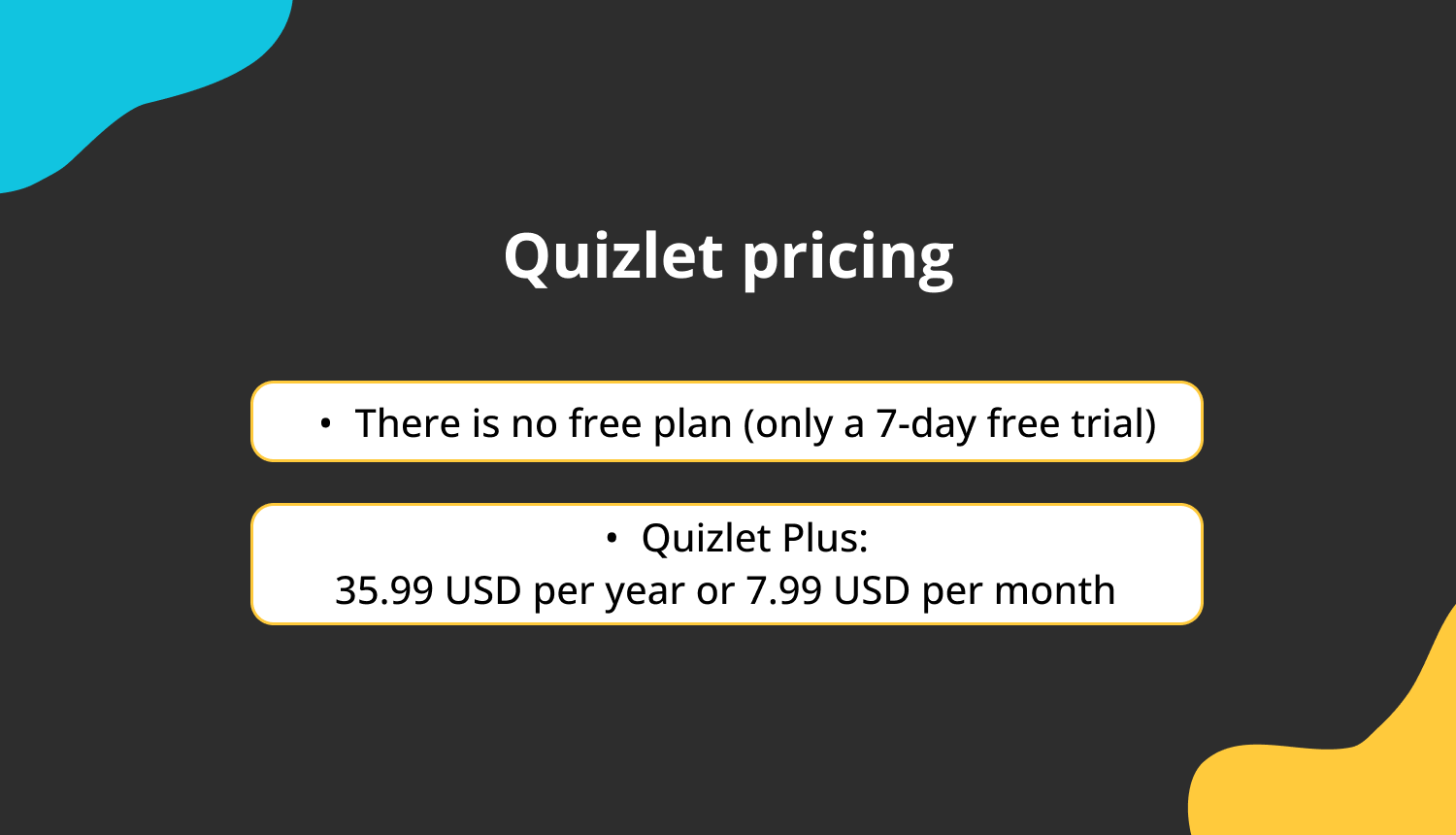 Quizlet pricing

• There is no free plan (only a 7-day free trial)

• Quizlet Plus:
35.99 USD per year or 7.99 USD per month